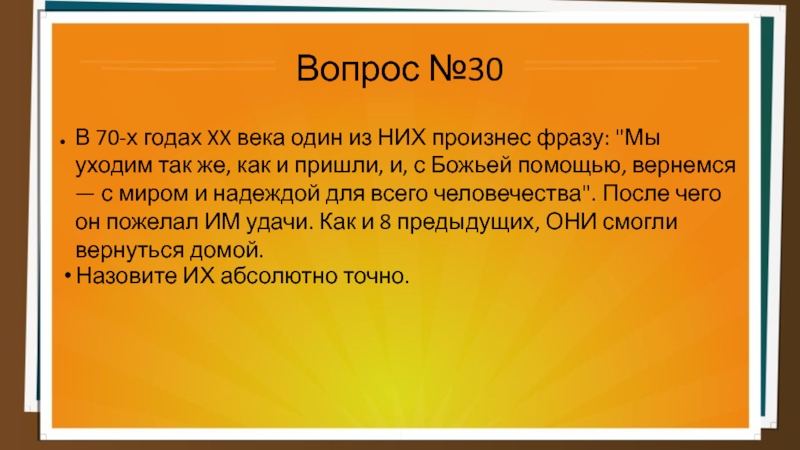 Вопрос №30

• В 70-х годах XX века один из НИХ произнес фразу: "Мы уходим так же, как и пришли, и, с Божьей помощью, вернемся — с миром и надеждой для всего человечества". После чего он пожелал ИМ удачи. Как и 8 предыдущих, ОНИ смогли вернуться домой.

• Назовите ИХ абсолютно точно.